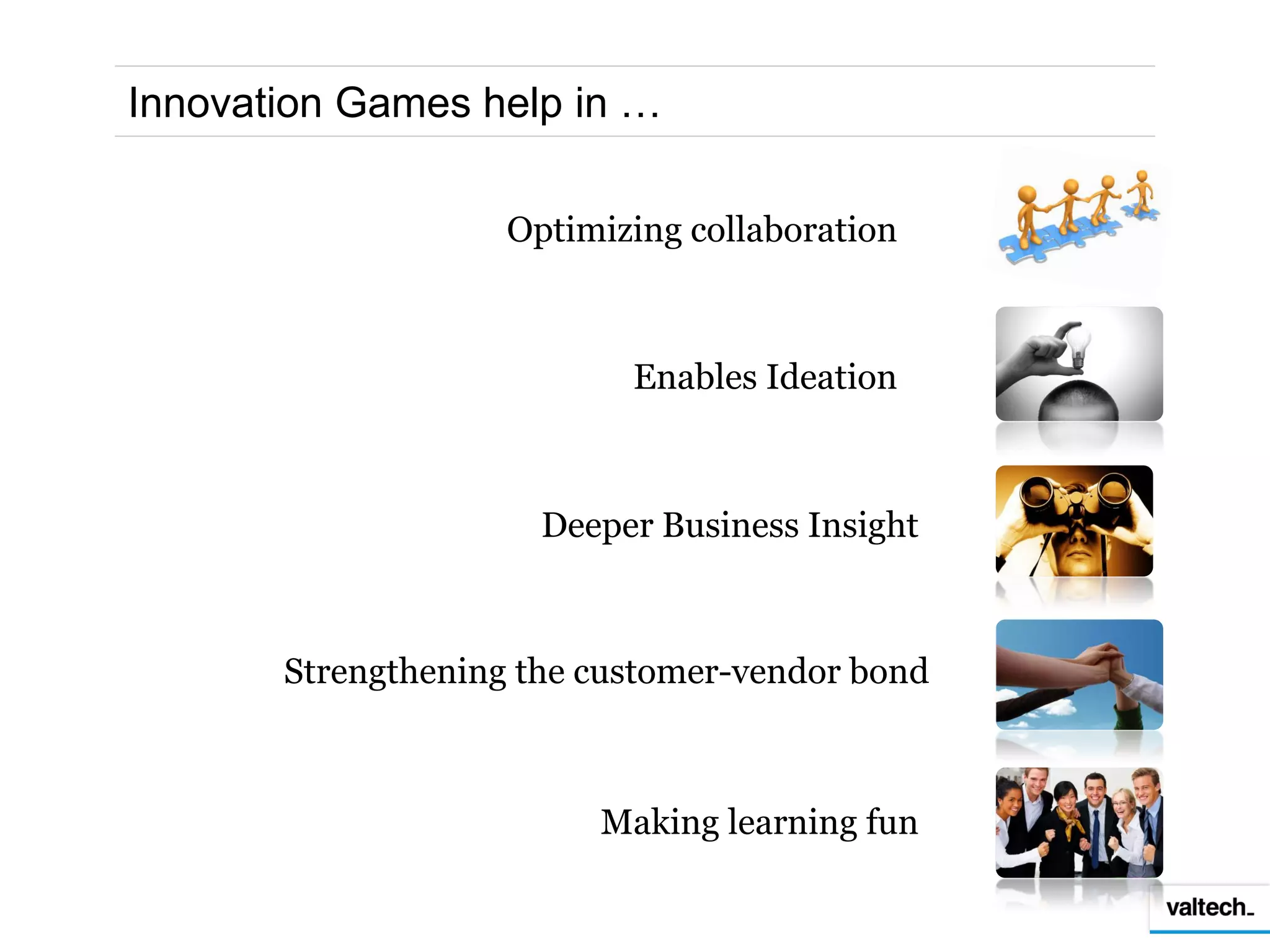 Innovation Games help in …

Optimizing collaboration

Enables Ideation

Deeper Business Insight

Strengthening the customer-vendor bond

Making learning fun

valtech_